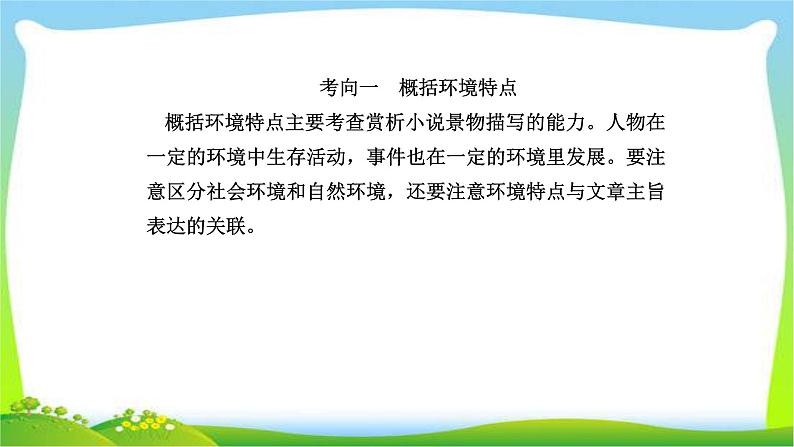 考向一　概括环境特点

概括环境特点主要考查赏析小说景物描写的能力。人物在一定的环境中生存活动，事件也在一定的环境里发展。要注意区分社会环境和自然环境，还要注意环境特点与文章主旨表达的关联。